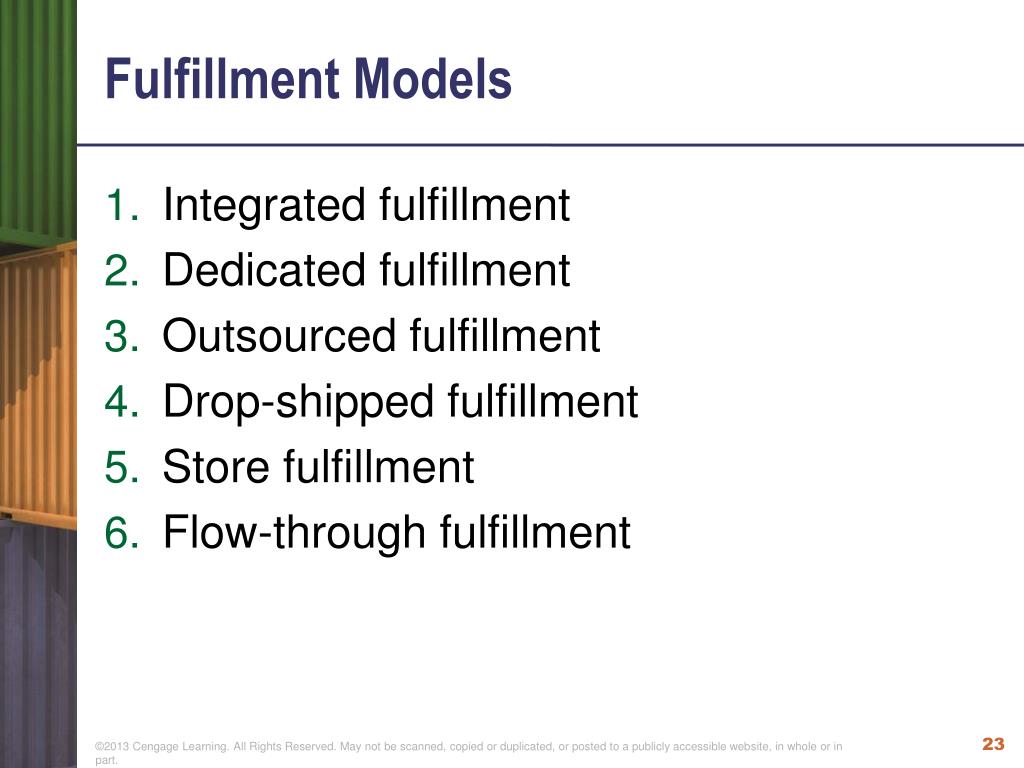 Fulfillment Models

1. Integrated fulfillment
2. Dedicated fulfillment
3. Outsourced fulfillment
4. Drop-shipped fulfillment
5. Store fulfillment
6. Flow-through fulfillment

©2013 Cengage Learning. All Rights Reserved. May not be scanned, copied or duplicated, or posted to a publicly accessible website, in whole or in part.

23